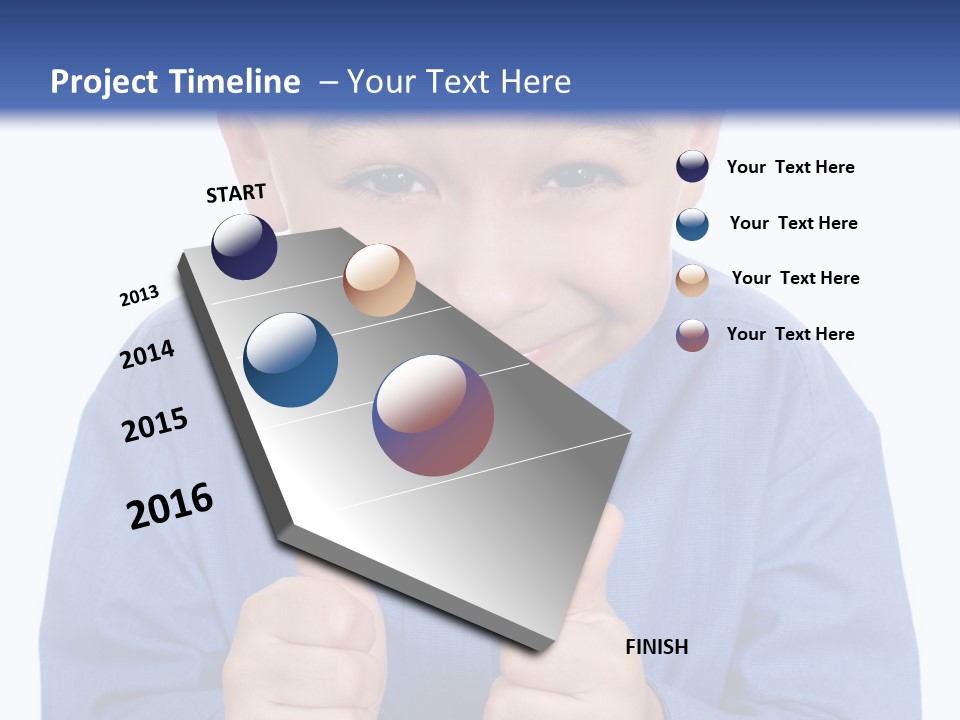 Project Timeline – Your Text Here

START

2013

2014

2015

2016

FINISH

Your Text Here

Your Text Here

Your Text Here

Your Text Here